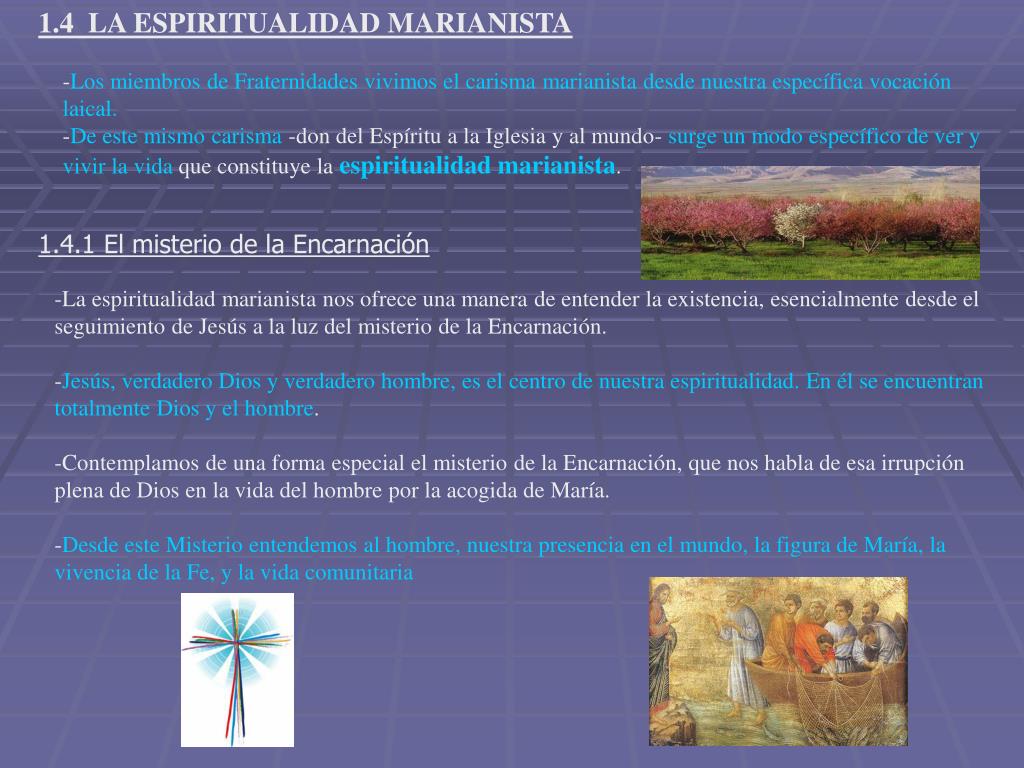 1.4 LA ESPIRITUALIDAD MARIANISTA

-Los miembros de Fraternidades vivimos el carisma marianista desde nuestra específica vocación laical.
-De este mismo carisma -don del Espíritu a la Iglesia y al mundo- surge un modo específico de ver y vivir la vida que constituye la espiritualidad marianista.

1.4.1 El misterio de la Encarnación

-La espiritualidad marianista nos ofrece una manera de entender la existencia, esencialmente desde el seguimiento de Jesús a la luz del misterio de la Encarnación.

-Jesús, verdadero Dios y verdadero hombre, es el centro de nuestra espiritualidad. En él se encuentran totalmente Dios y el hombre.

-Contemplamos de una forma especial el misterio de la Encarnación, que nos habla de esa irrupción plena de Dios en la vida del hombre por la acogida de María.

-Desde este Misterio entendemos al hombre, nuestra presencia en el mundo, la figura de María, la vivencia de la Fe, y la vida comunitaria